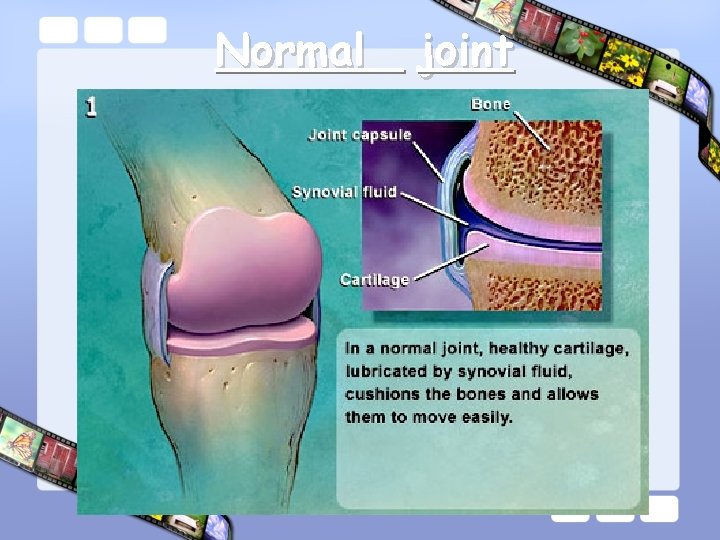 Normal joint

1

Bone

Joint capsule

Synovial fluid

Cartilage

In a normal joint, healthy cartilage, lubricated by synovial fluid, cushions the bones and allows them to move easily.